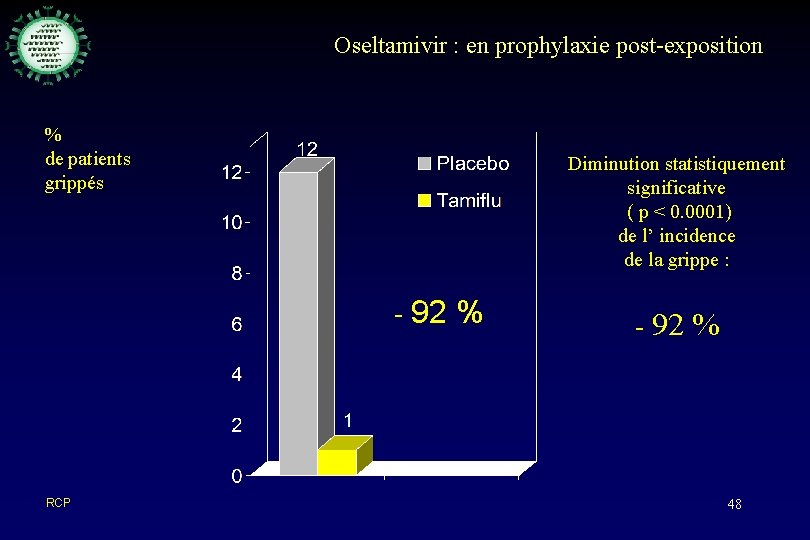 Oseltamivir : en prophylaxie post-exposition

%
de patients
grippés

12
10
8
6
4
2
0

12

1

Placebo

Tamiflu

- 92 %

Diminution statistiquement significative ( p < 0.0001) de l' incidence de la grippe :

- 92 %

RCP

48